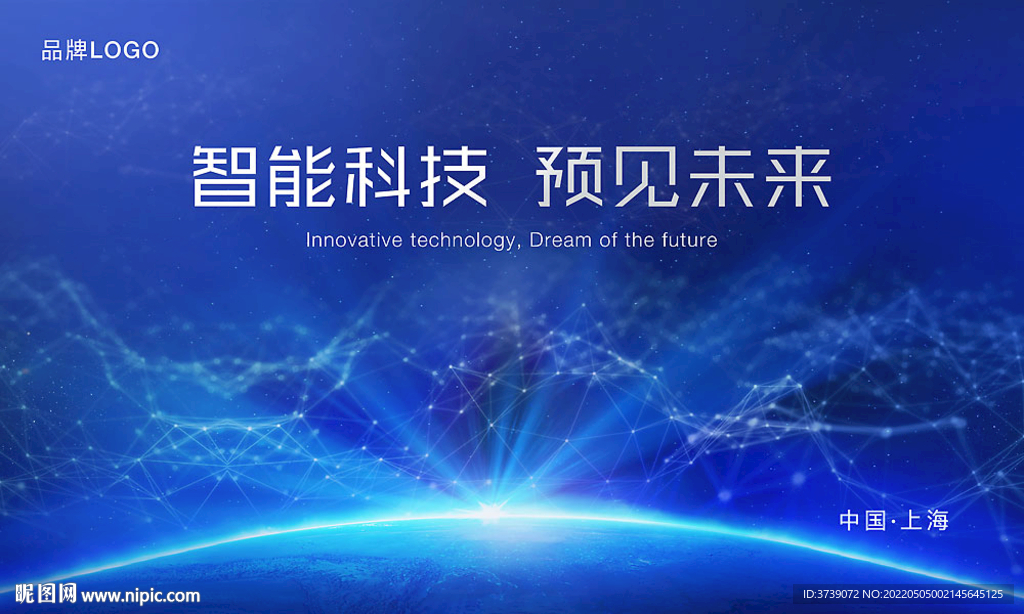 品牌LOGO

智能科技 预见未来

Innovative technology, Dream of the future

中国·上海

昵图网 www.nipic.com

ID:3739072 NO:20220505002145645125